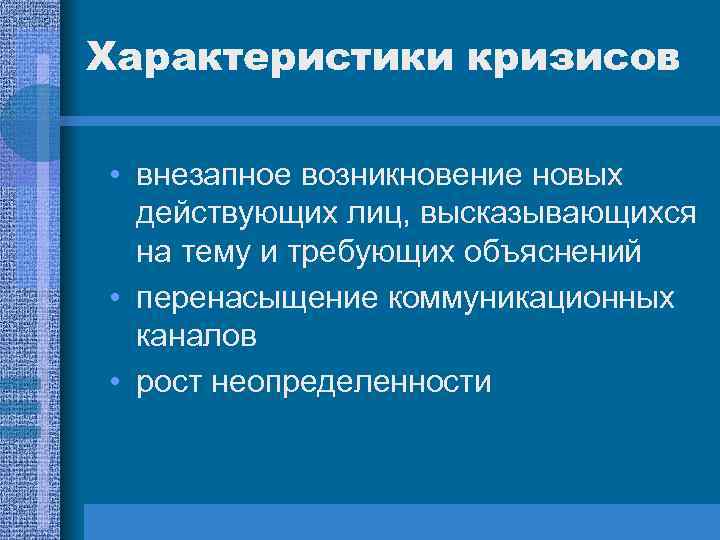 Характеристики кризисов

• внезапное возникновение новых действующих лиц, высказывающихся на тему и требующих объяснений
• перенасыщение коммуникационных каналов
• рост неопределенности